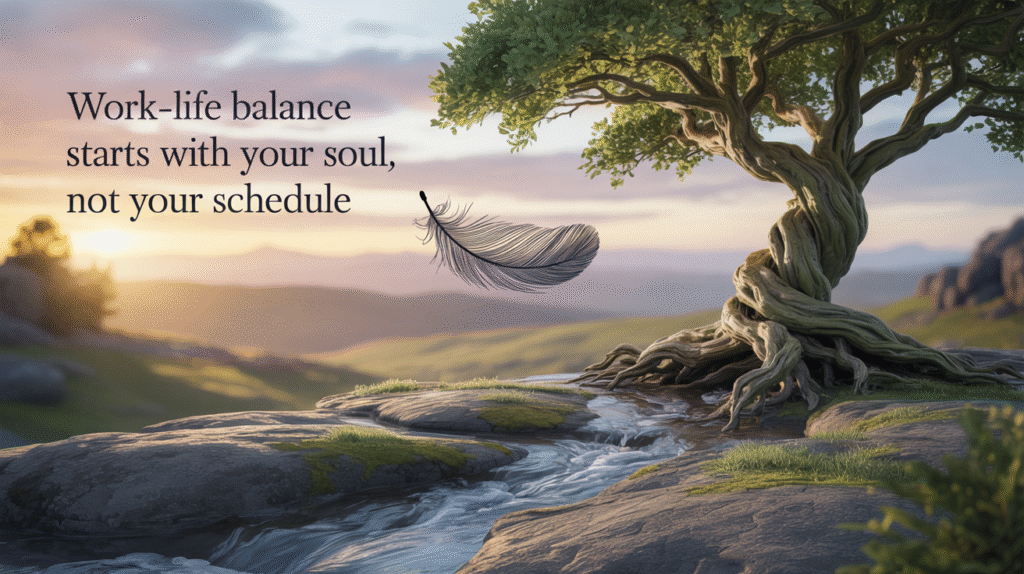 Work-life balance starts with your soul, not your schedule